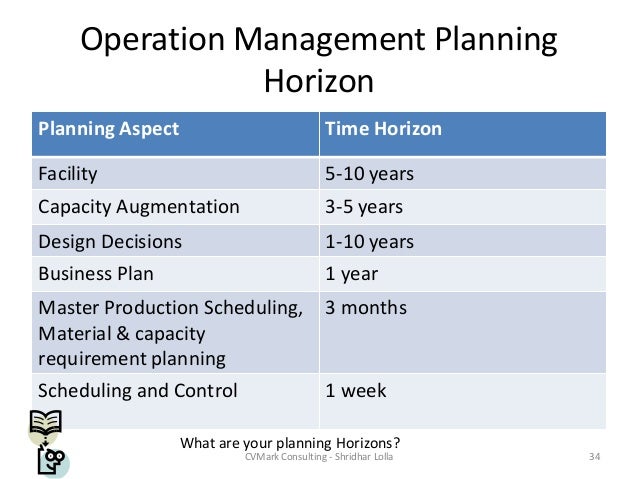 Operation Management Planning Horizon

| Planning Aspect | Time Horizon |
|---|---|
| Facility | 5-10 years |
| Capacity Augmentation | 3-5 years |
| Design Decisions | 1-10 years |
| Business Plan | 1 year |
| Master Production Scheduling, Material & capacity requirement planning | 3 months |
| Scheduling and Control | 1 week |

What are your planning Horizons?

CVMark Consulting - Shridhar Lolla

34